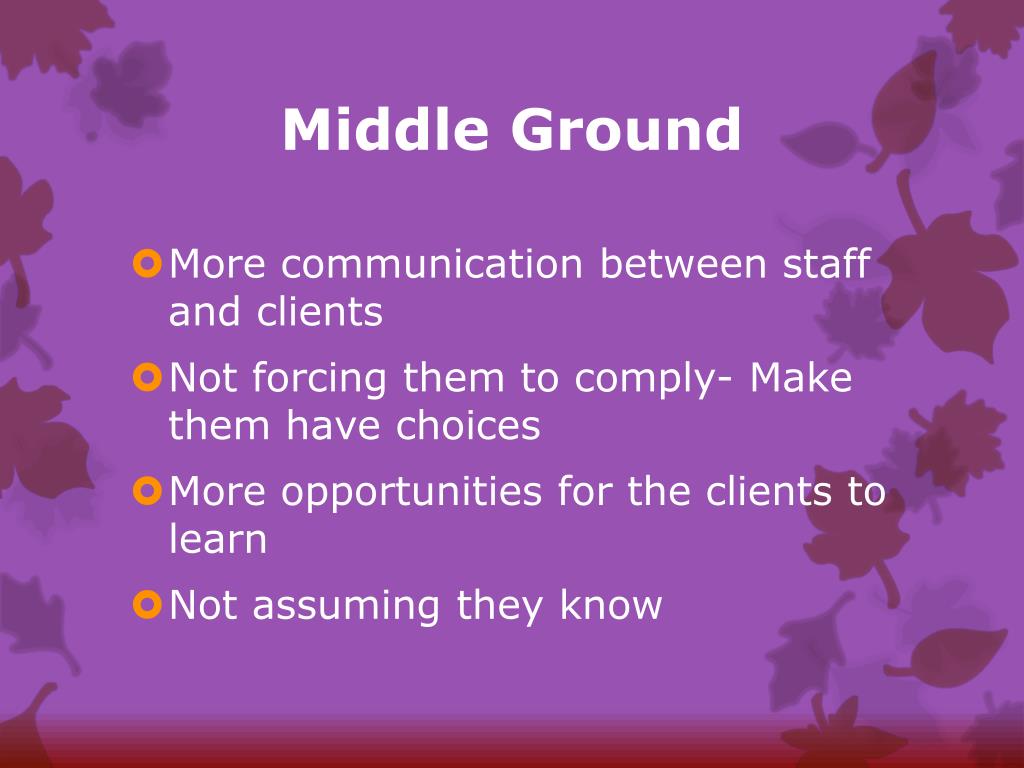 Middle Ground

More communication between staff and clients

Not forcing them to comply- Make them have choices

More opportunities for the clients to learn

Not assuming they know